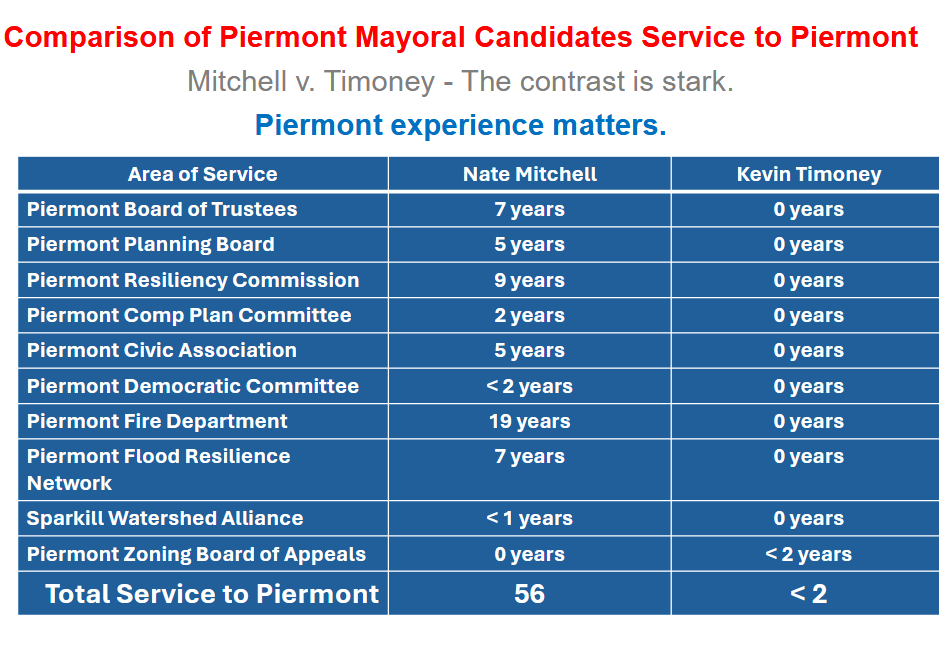 Comparison of Piermont Mayoral Candidates Service to Piermont

Mitchell v. Timoney - The contrast is stark.

Piermont experience matters.

| Area of Service | Nate Mitchell | Kevin Timoney |
|---|---|---|
| Piermont Board of Trustees | 7 years | 0 years |
| Piermont Planning Board | 5 years | 0 years |
| Piermont Resiliency Commission | 9 years | 0 years |
| Piermont Comp Plan Committee | 2 years | 0 years |
| Piermont Civic Association | 5 years | 0 years |
| Piermont Democratic Committee | < 2 years | 0 years |
| Piermont Fire Department | 19 years | 0 years |
| Piermont Flood Resilience Network | 7 years | 0 years |
| Sparkill Watershed Alliance | < 1 years | 0 years |
| Piermont Zoning Board of Appeals | 0 years | < 2 years |
| Total Service to Piermont | 56 | < 2 |